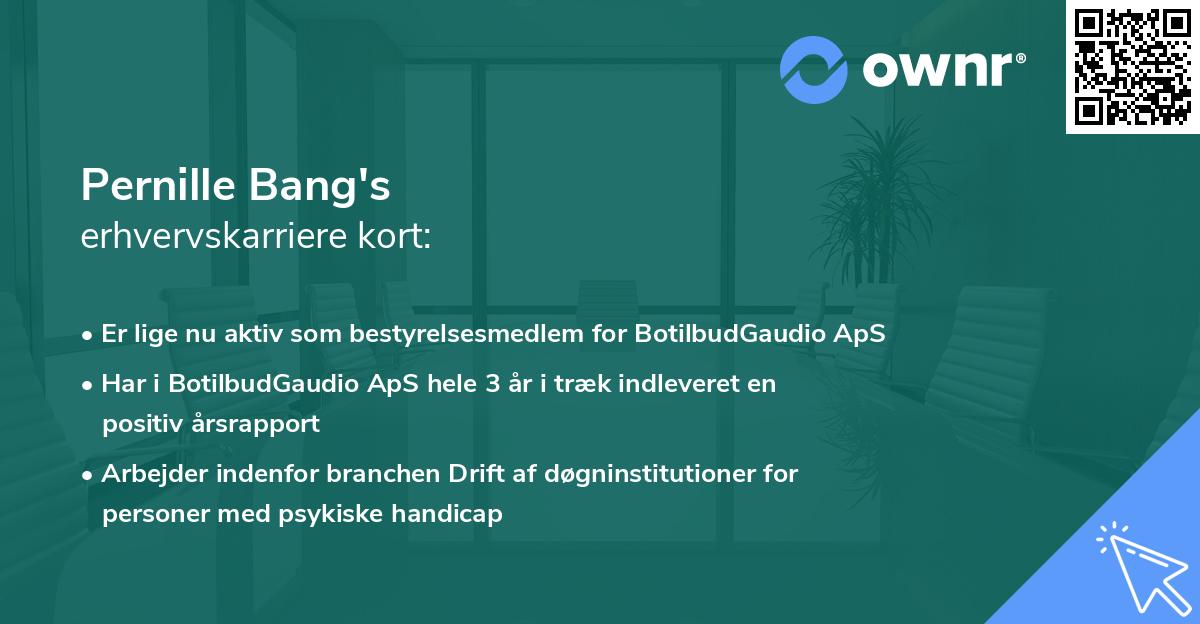 ownr®

Pernille Bang's
erhvervskarriere kort:

• Er lige nu aktiv som bestyrelsesmedlem for BotilbudGaudio ApS
• Har i BotilbudGaudio ApS hele 3 år i træk indleveret en positiv årsrapport
• Arbejder indenfor branchen Drift af døgninstitutioner for personer med psykiske handicap